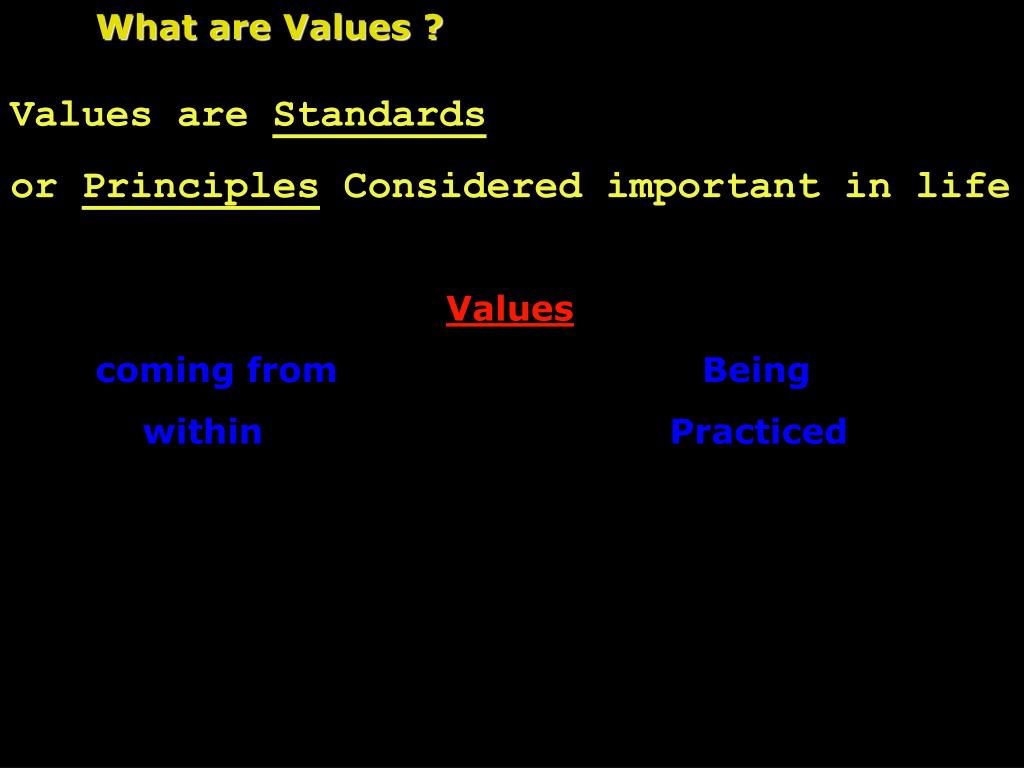 What are Values ?

Values are Standards or Principles Considered important in life

Values

coming from within

Being Practiced